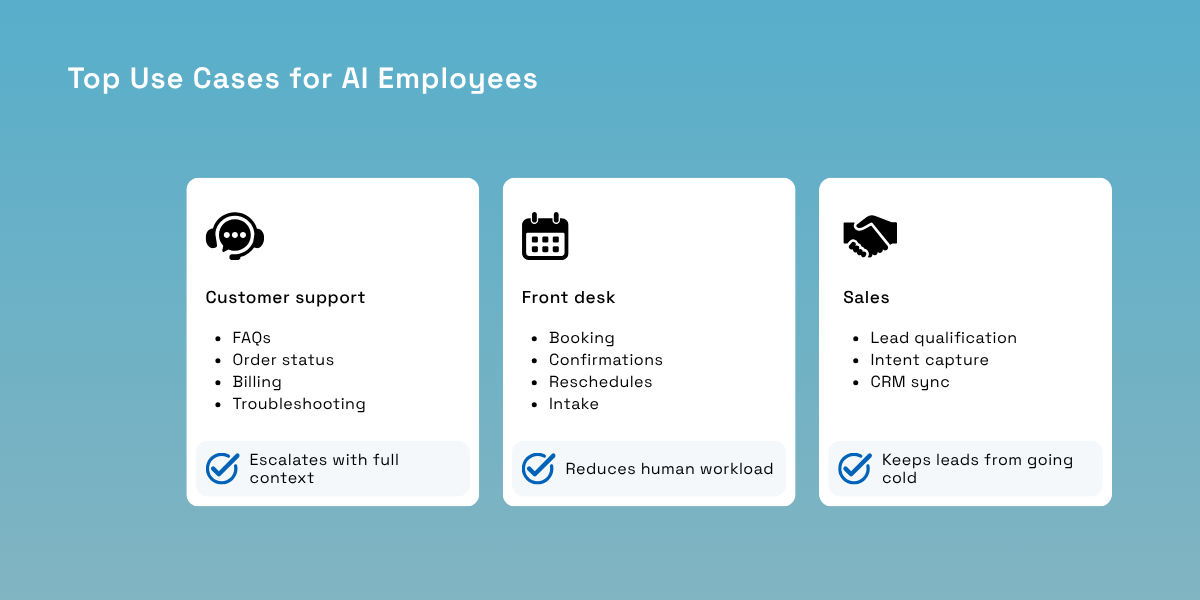 Top Use Cases for AI Employees

Customer support

- FAQs
- Order status
- Billing
- Troubleshooting

Escalates with full context

Front desk

- Booking
- Confirmations
- Reschedules
- Intake

Reduces human workload

Sales

- Lead qualification
- Intent capture
- CRM sync

Keeps leads from going cold